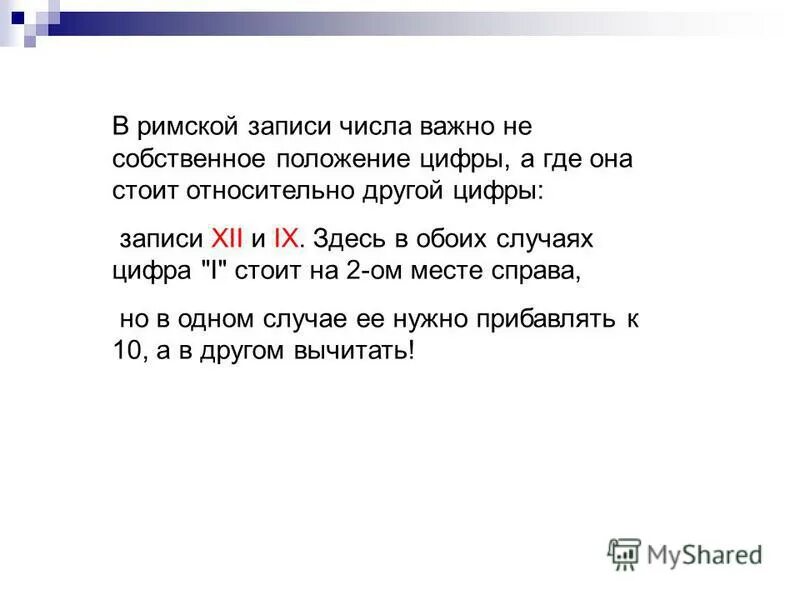 В римской записи числа важно не собственное положение цифры, а где она стоит относительно другой цифры:

записи XII и IX. Здесь в обоих случаях цифра "I" стоит на 2-ом месте справа,

но в одном случае ее нужно прибавлять к 10, а в другом вычитать!

MyShared